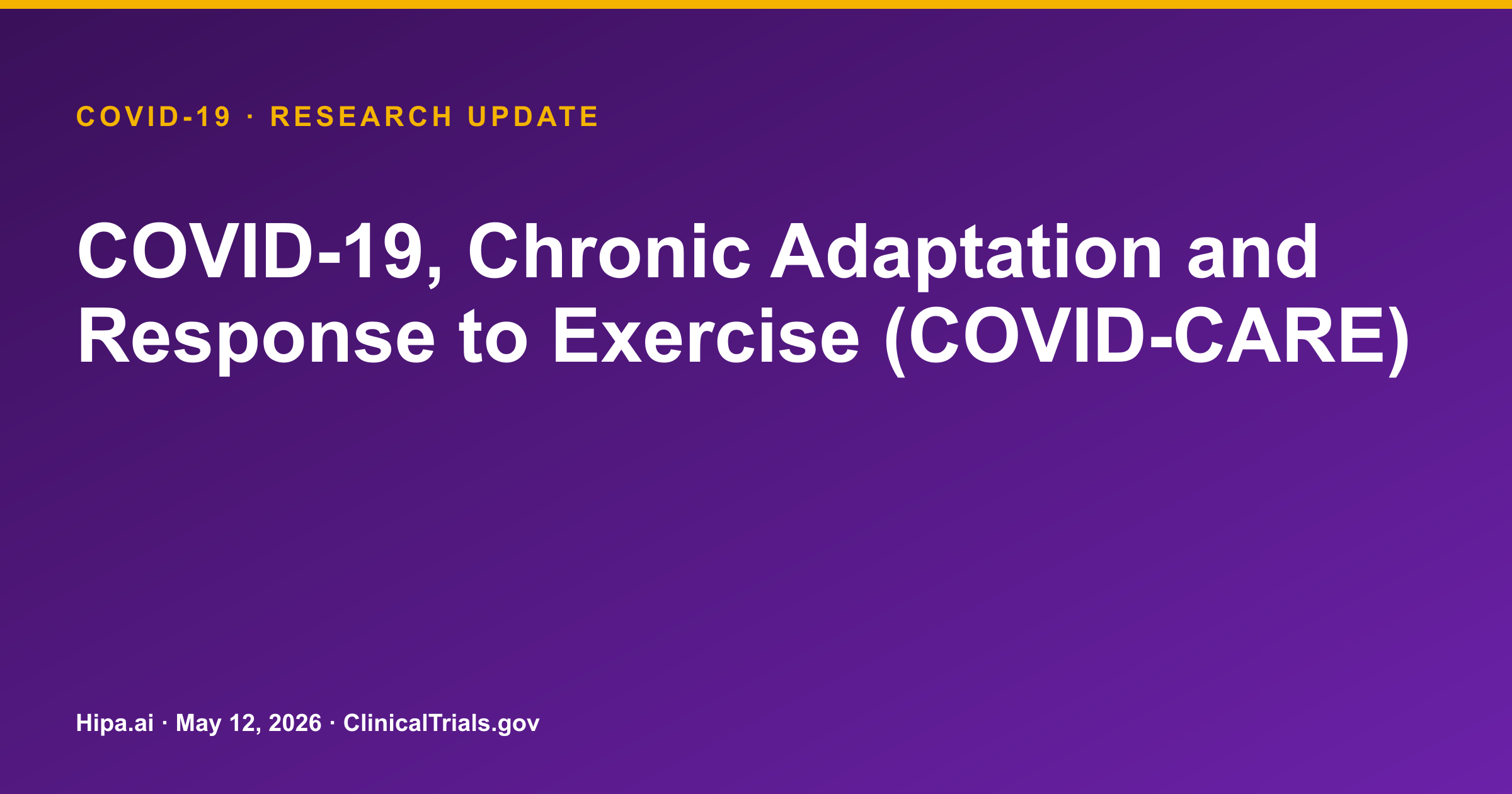 COVID-19 · RESEARCH UPDATE

COVID-19, Chronic Adaptation and Response to Exercise (COVID-CARE)

Hipa.ai · May 12, 2026 · ClinicalTrials.gov